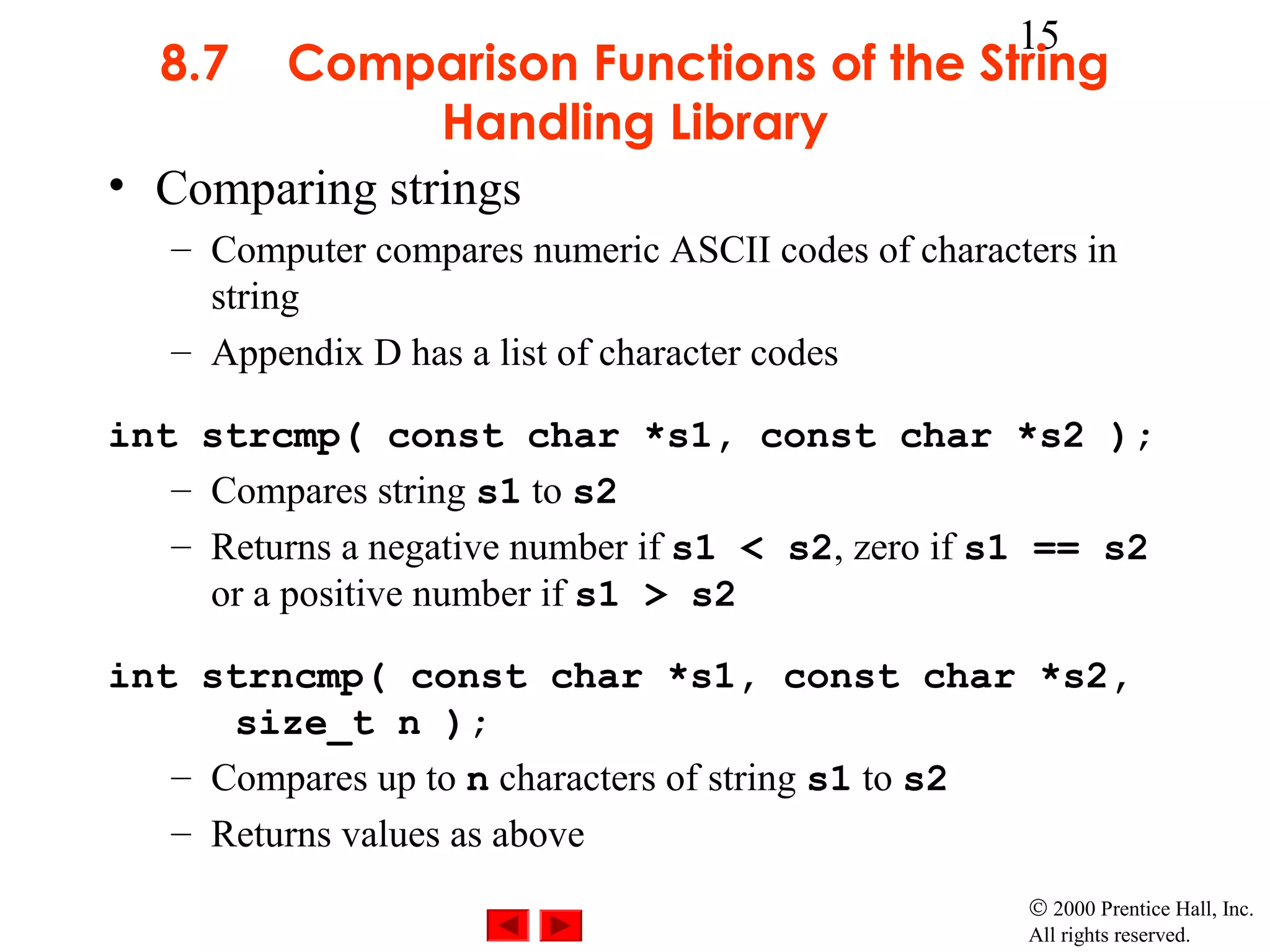 15

8.7 Comparison Functions of the String Handling Library

• Comparing strings
– Computer compares numeric ASCII codes of characters in string
– Appendix D has a list of character codes

int strcmp( const char *s1, const char *s2 );
– Compares string s1 to s2
– Returns a negative number if s1 < s2, zero if s1 == s2 or a positive number if s1 > s2

int strncmp( const char *s1, const char *s2, size_t n );
– Compares up to n characters of string s1 to s2
– Returns values as above

© 2000 Prentice Hall, Inc.
All rights reserved.